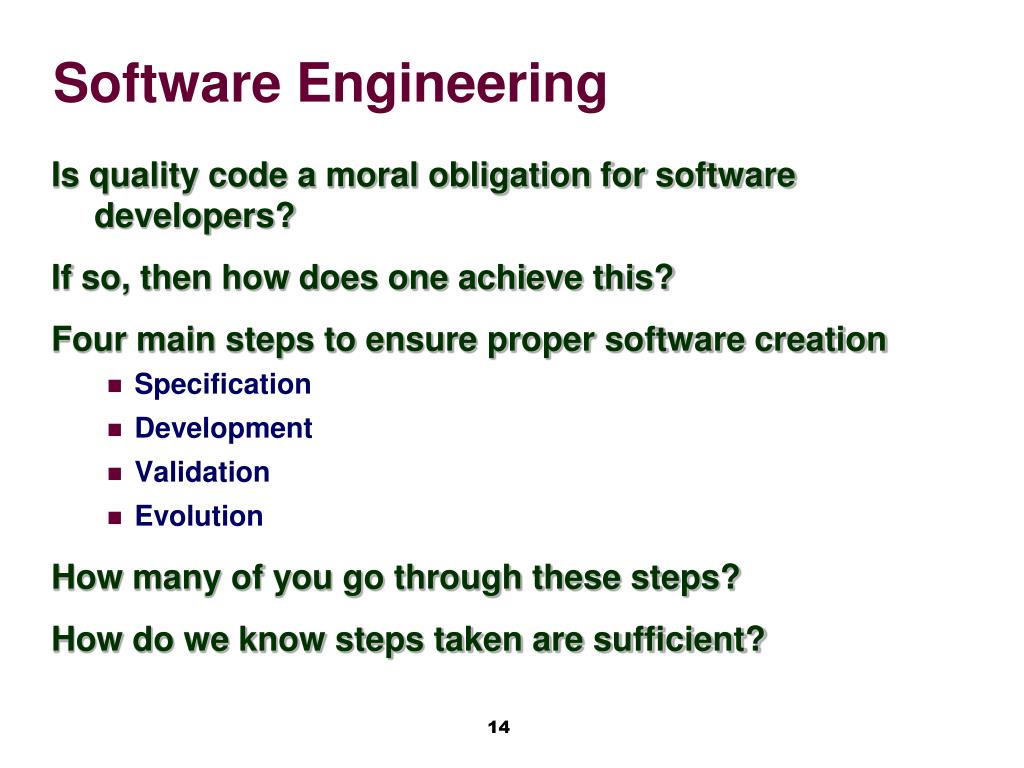 Software Engineering

Is quality code a moral obligation for software developers?

If so, then how does one achieve this?

Four main steps to ensure proper software creation

- Specification
- Development
- Validation
- Evolution

How many of you go through these steps?

How do we know steps taken are sufficient?

14